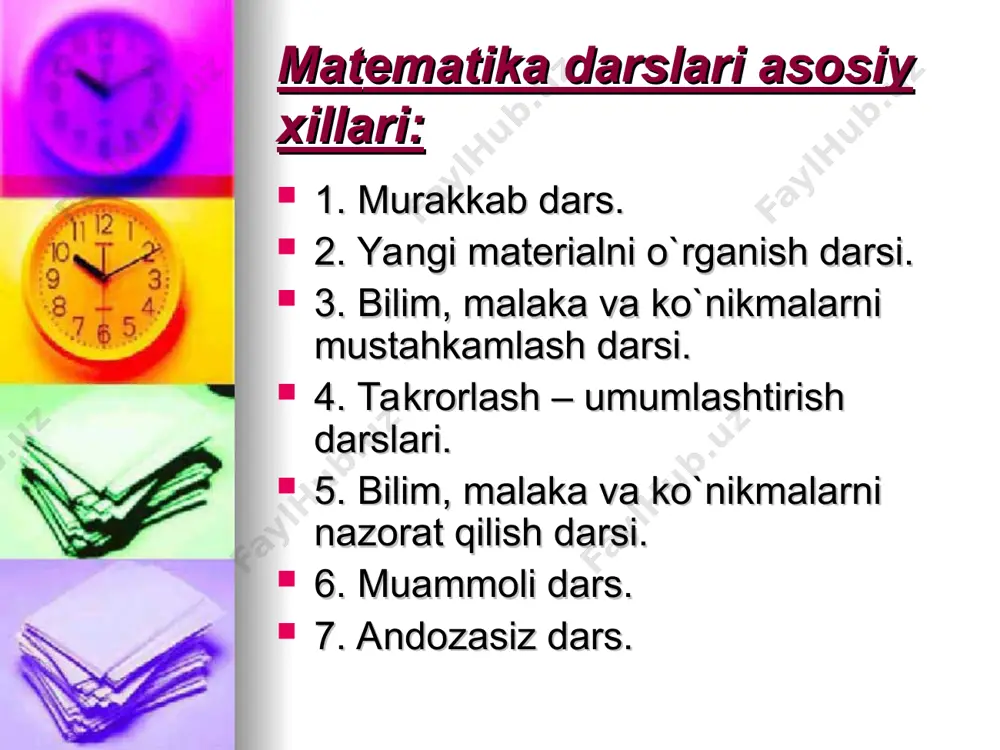 Matematika darslari asosiy xillari:

1. Murakkab dars.
2. Yangi materialni o`rganish darsi.
3. Bilim, malaka va ko`nikmalarni mustahkamlash darsi.
4. Takrorlash – umumlashtirish darslari.
5. Bilim, malaka va ko`nikmalarni nazorat qilish darsi.
6. Muammoli dars.
7. Andozasiz dars.

FaylHub.uz FaylHub.uz FaylHub.uz FaylHub.uz FaylHub.uz